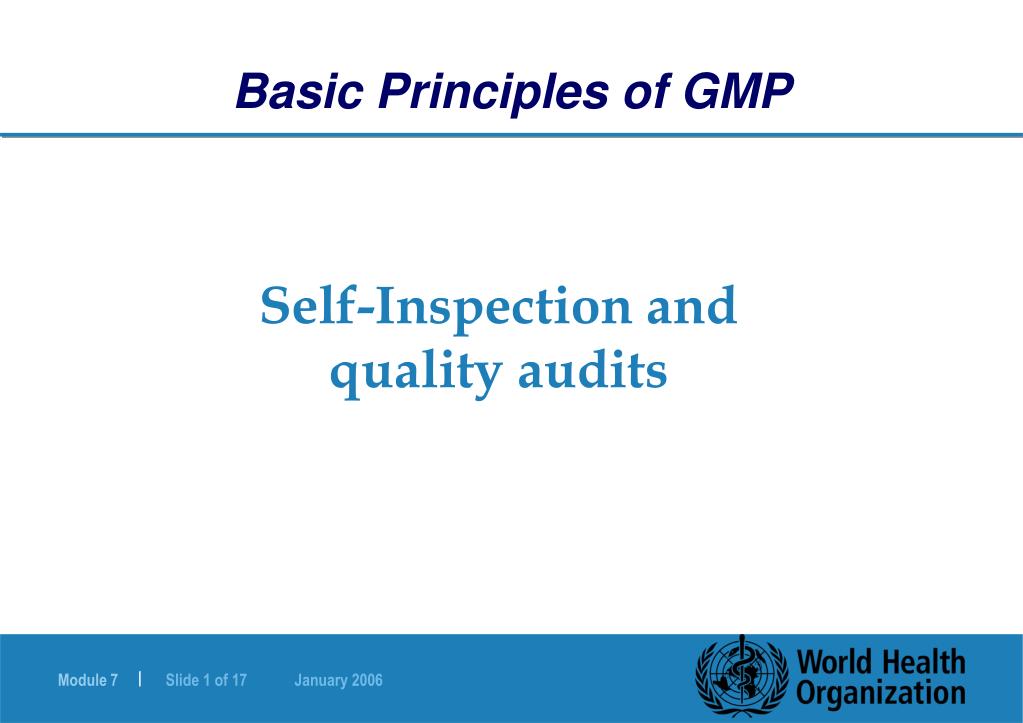 Basic Principles of GMP

Self-Inspection and quality audits

Module 7 | Slide 1 of 17 January 2006

World Health Organization